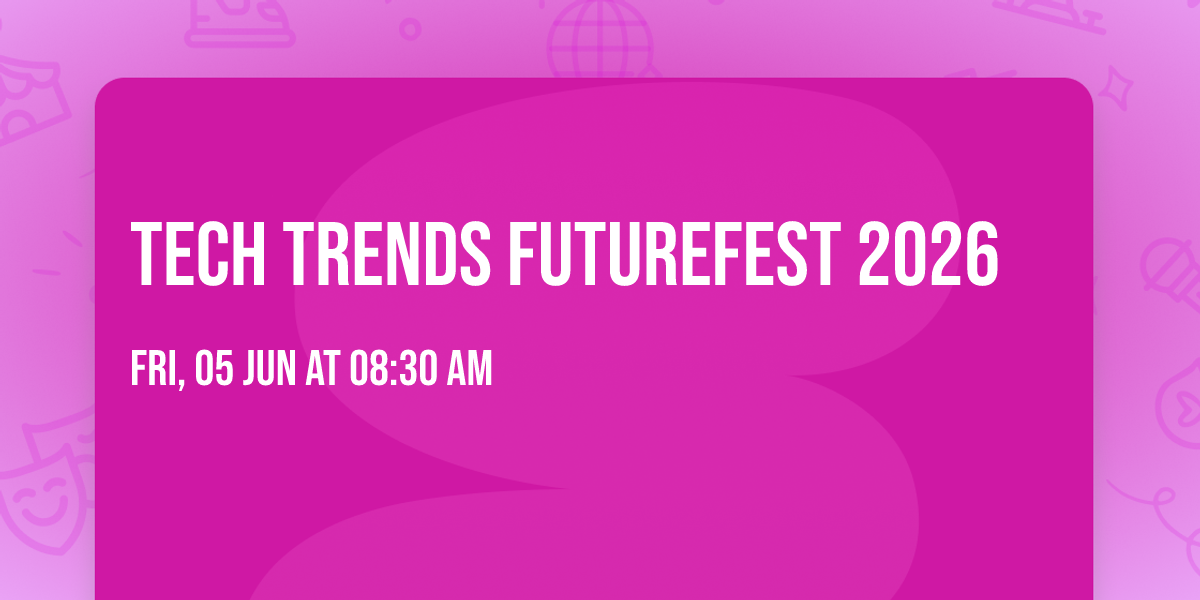 TECH TRENDS FUTUREFEST 2026

FRI, 05 JUN AT 08:30 AM